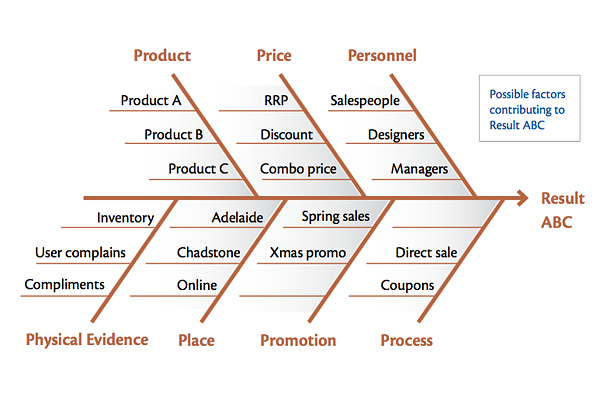 Product

Product A

Product B

Product C

Price

RRP

Discount

Combo price

Personnel

Salespeople

Designers

Managers

Possible factors contributing to Result ABC

Result ABC

Inventory

User complains

Compliments

Physical Evidence

Adelaide

Chadstone

Online

Place

Spring sales

Xmas promo

Promotion

Direct sale

Coupons

Process